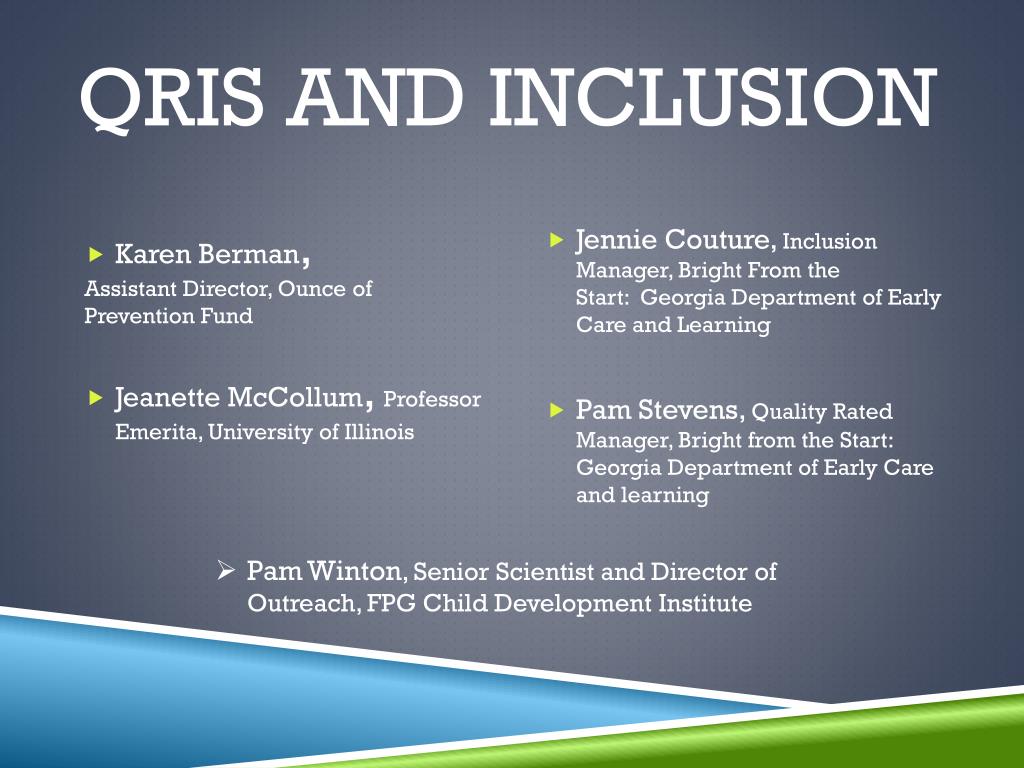 QRIS AND INCLUSION

Karen Berman,
Assistant Director, Ounce of Prevention Fund

Jeanette McCollum, Professor Emerita, University of Illinois

Jennie Couture, Inclusion Manager, Bright From the Start: Georgia Department of Early Care and Learning

Pam Stevens, Quality Rated Manager, Bright from the Start: Georgia Department of Early Care and learning

Pam Winton, Senior Scientist and Director of Outreach, FPG Child Development Institute